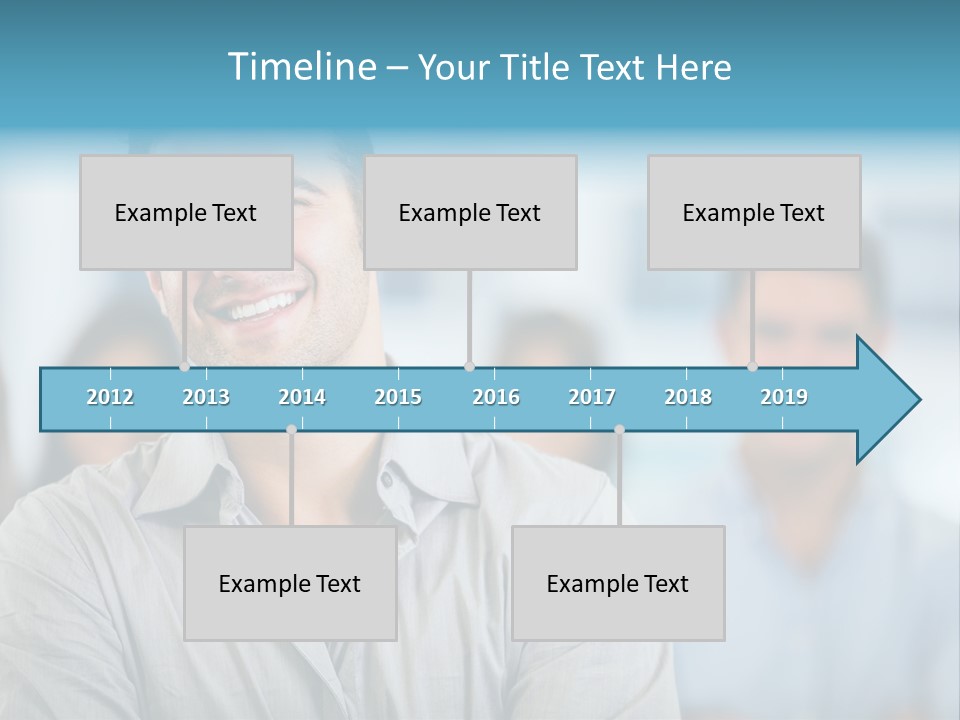 Timeline – Your Title Text Here

Example Text

Example Text

Example Text

2012 2013 2014 2015 2016 2017 2018 2019

Example Text

Example Text